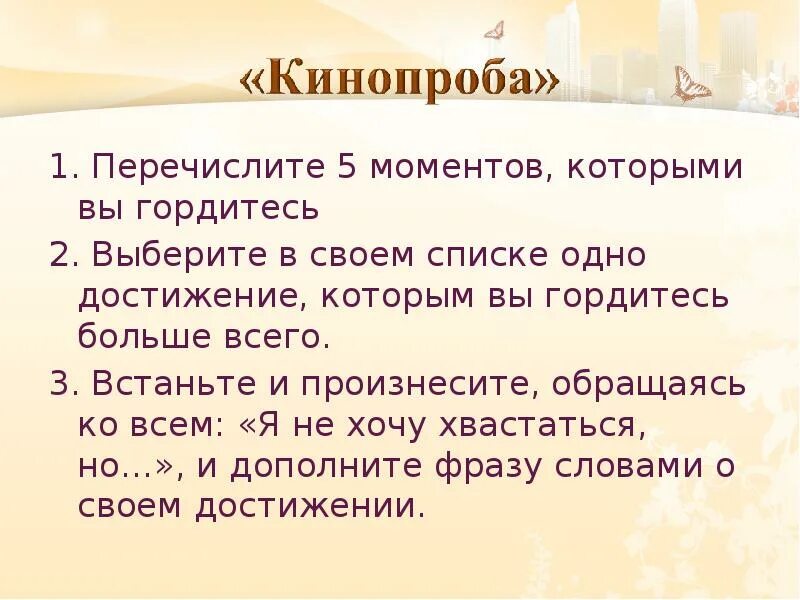 «Кинопроба»

1. Перечислите 5 моментов, которыми вы гордитесь

2. Выберите в своем списке одно достижение, которым вы гордитесь больше всего.

3. Встаньте и произнесите, обращаясь ко всем: «Я не хочу хвастаться, но…», и дополните фразу словами о своем достижении.